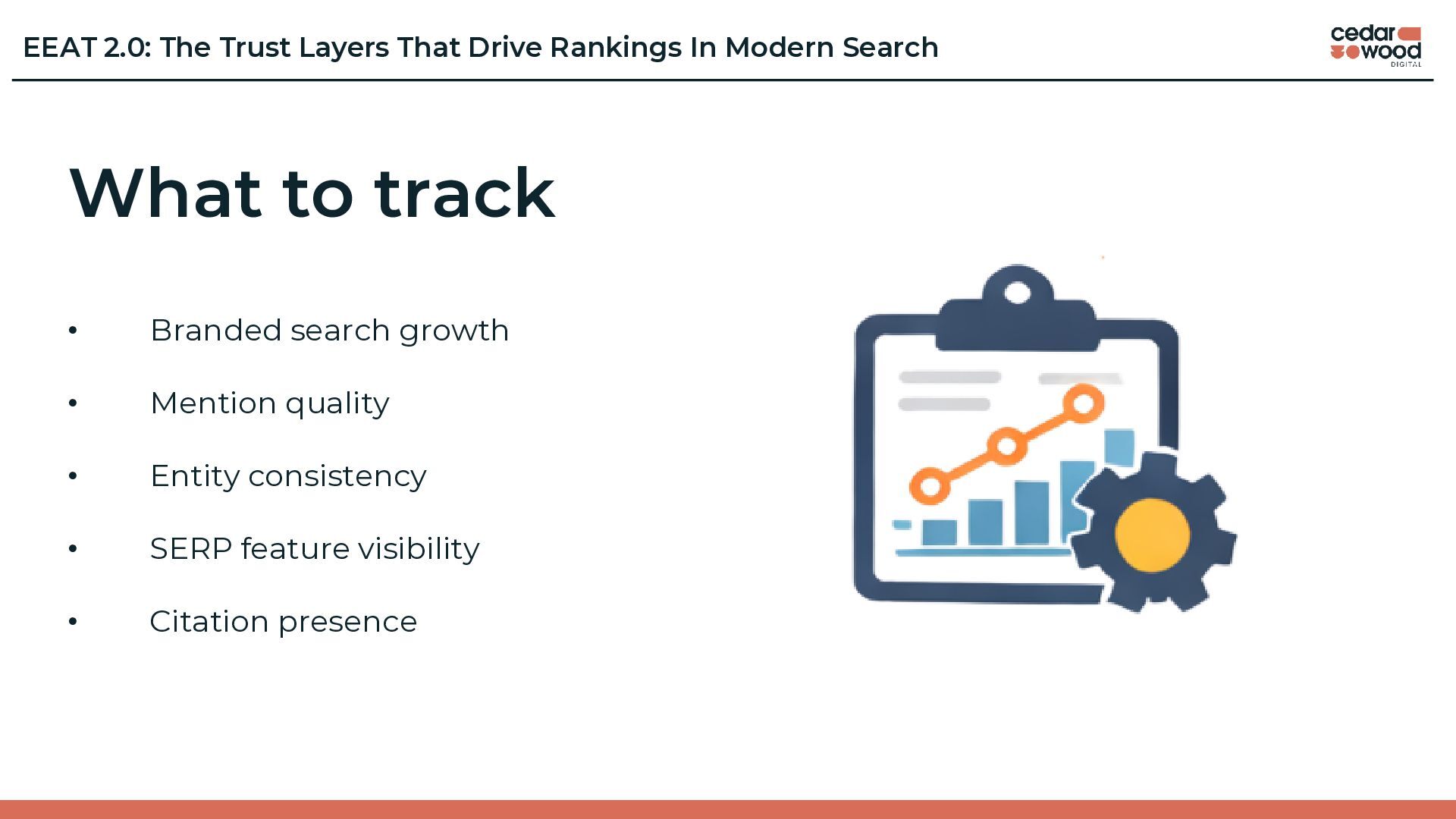 EEAT 2.0: The Trust Layers That Drive Rankings In Modern Search

cedar
wood
DIGITAL

What to track

• Branded search growth
• Mention quality
• Entity consistency
• SERP feature visibility
• Citation presence